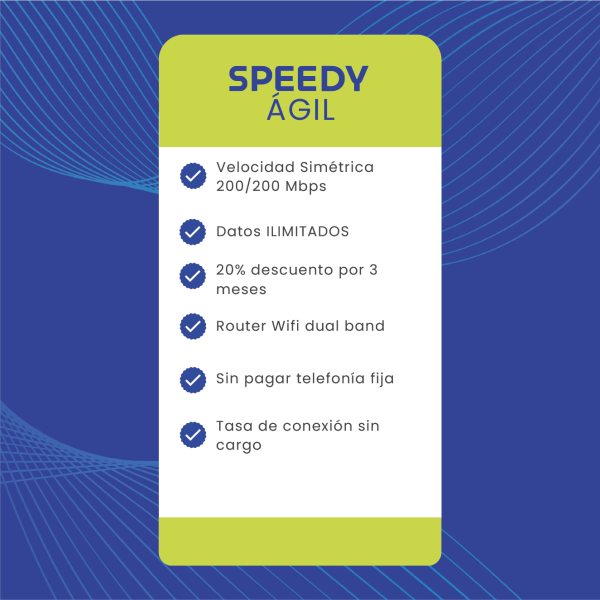 SPEEDY
ÁGIL

Velocidad Simétrica 200/200 Mbps

Datos ILIMITADOS

20% descuento por 3 meses

Router Wifi dual band

Sin pagar telefonía fija

Tasa de conexión sin cargo